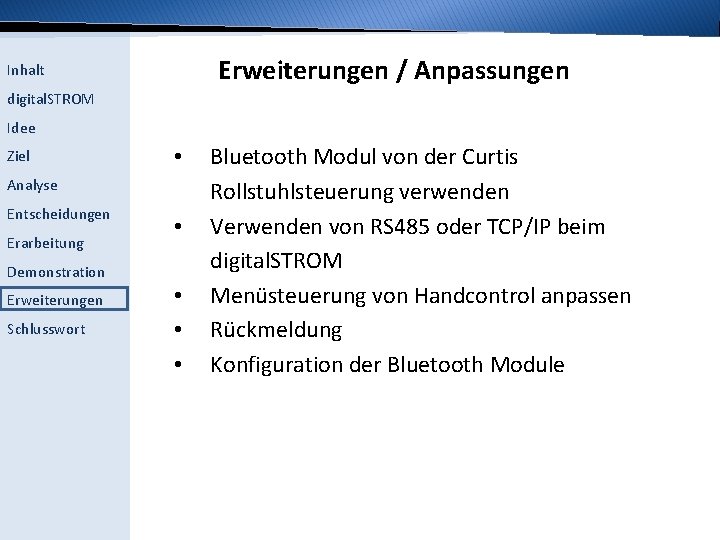 Inhalt
digitalSTROM
Idee
Ziel
Analyse
Entscheidungen
Erarbeitung
Demonstration
Erweiterungen
Schlusswort

Erweiterungen / Anpassungen

• Bluetooth Modul von der Curtis Rollstuhlsteuerung verwenden
• Verwenden von RS485 oder TCP/IP beim digitalSTROM
• Menüsteuerung von Handcontrol anpassen
• Rückmeldung
• Konfiguration der Bluetooth Module